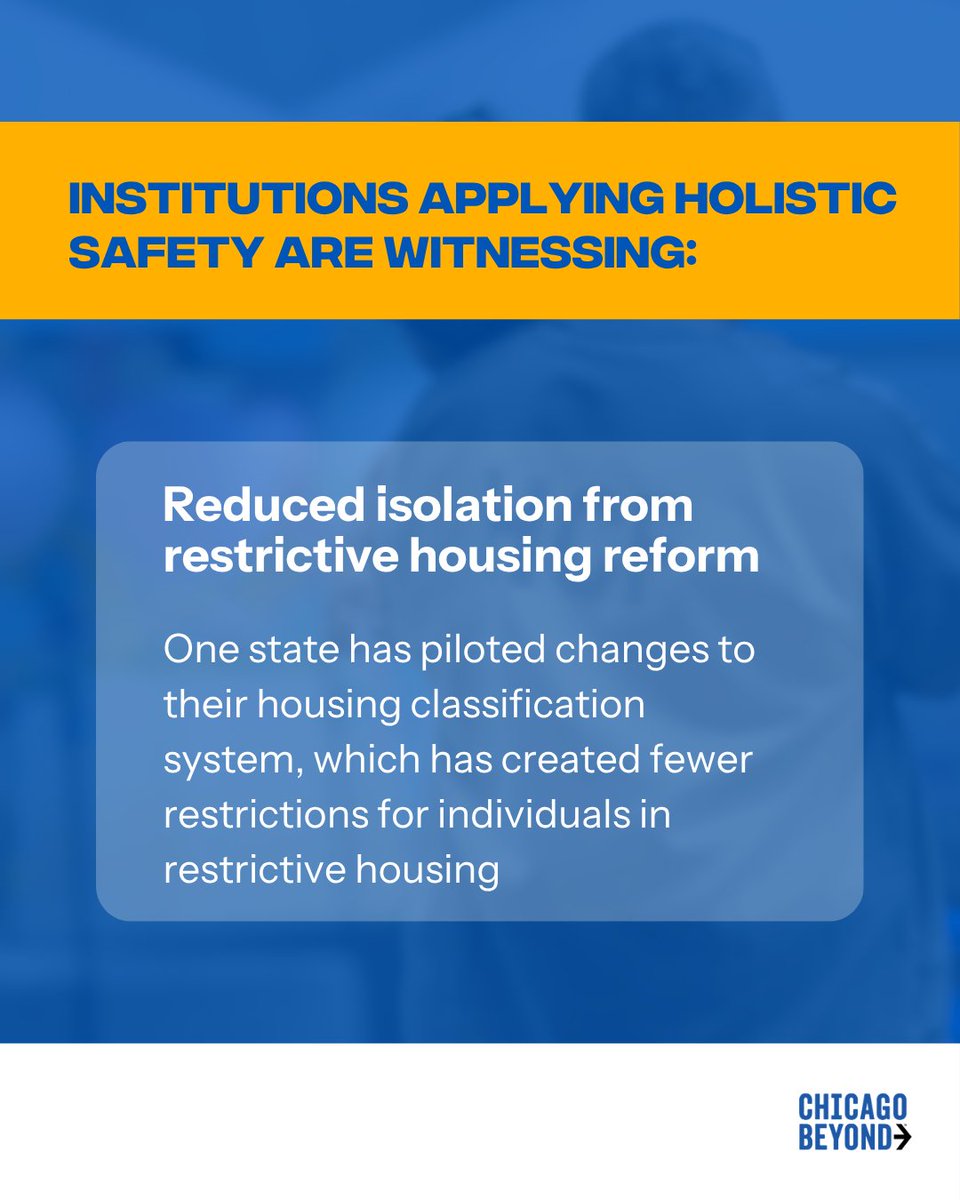 INSTITUTIONS APPLYING HOLISTIC SAFETY ARE WITNESSING:

Reduced isolation from restrictive housing reform

One state has piloted changes to their housing classification system, which has created fewer restrictions for individuals in restrictive housing

CHICAGO BEYOND